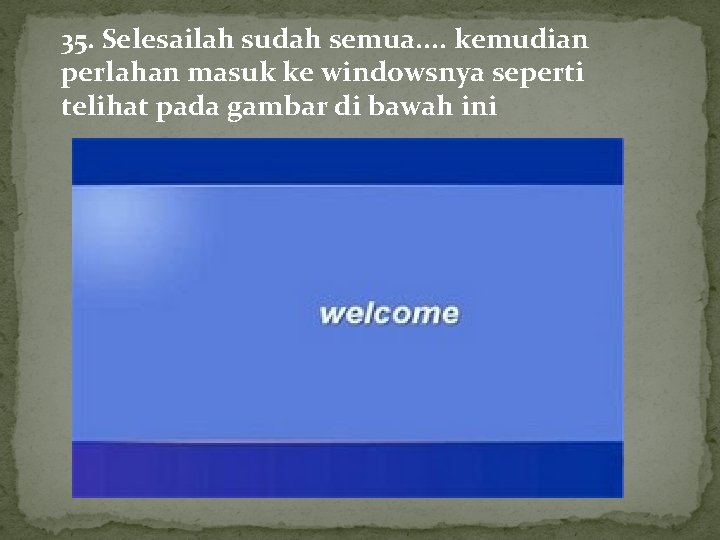 35. Selesailah sudah semua…. kemudian perlahan masuk ke windowsnya seperti telihat pada gambar di bawah ini

welcome